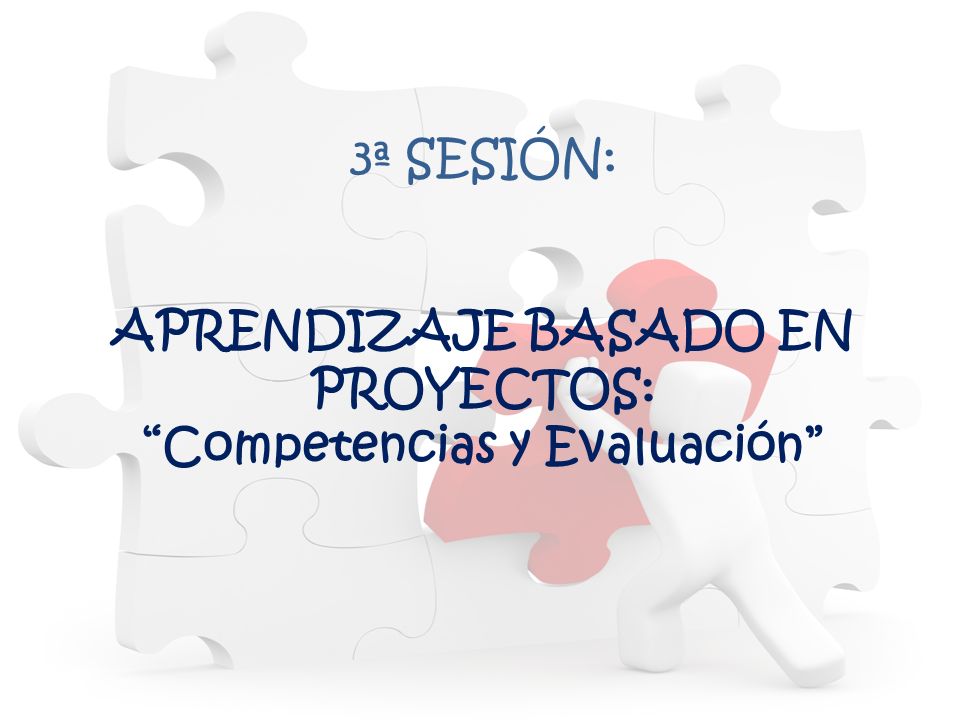 3ª SESIÓN:

APRENDIZAJE BASADO EN PROYECTOS:
“Competencias y Evaluación”